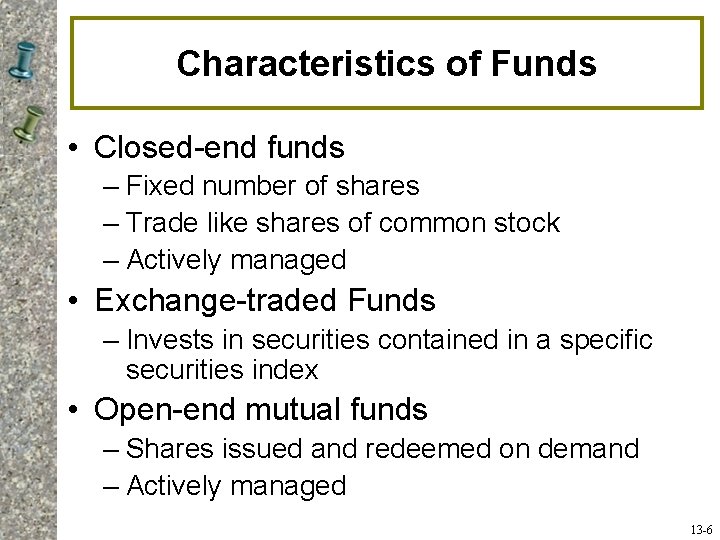 Characteristics of Funds

• Closed-end funds
– Fixed number of shares
– Trade like shares of common stock
– Actively managed

• Exchange-traded Funds
– Invests in securities contained in a specific securities index

• Open-end mutual funds
– Shares issued and redeemed on demand
– Actively managed

13-6